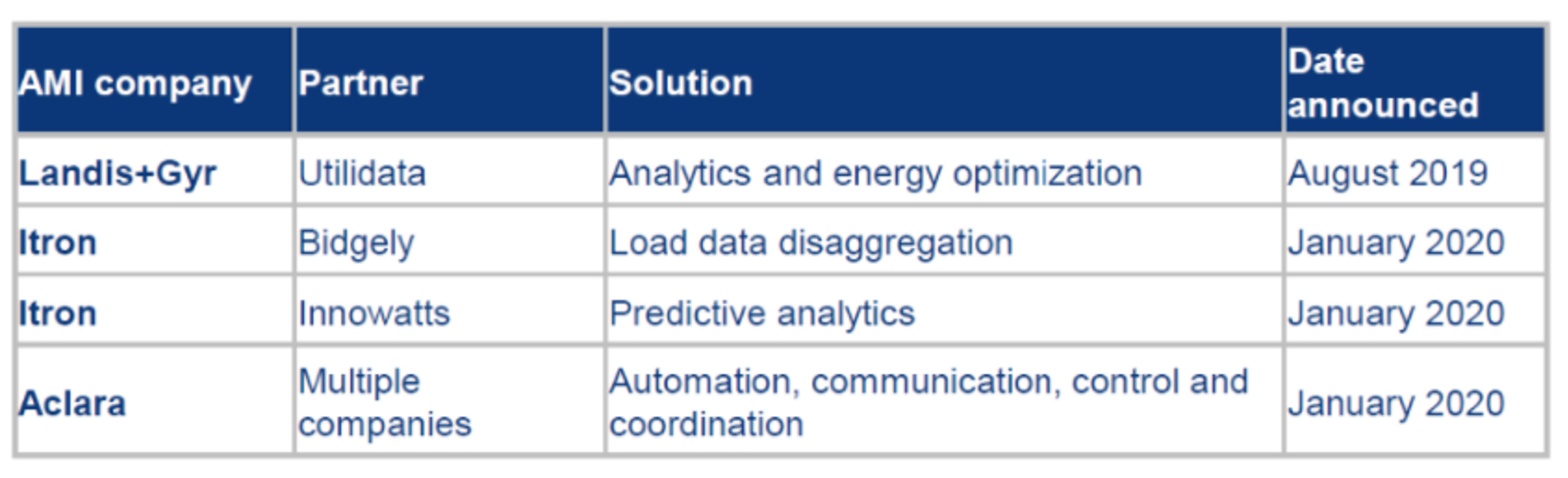 | AMI company | Partner | Solution | Date announced |
|---|---|---|---|
| Landis+Gyr | Utilidata | Analytics and energy optimization | August 2019 |
| Itron | Bidgely | Load data disaggregation | January 2020 |
| Itron | Innowatts | Predictive analytics | January 2020 |
| Aclara | Multiple companies | Automation, communication, control and coordination | January 2020 |